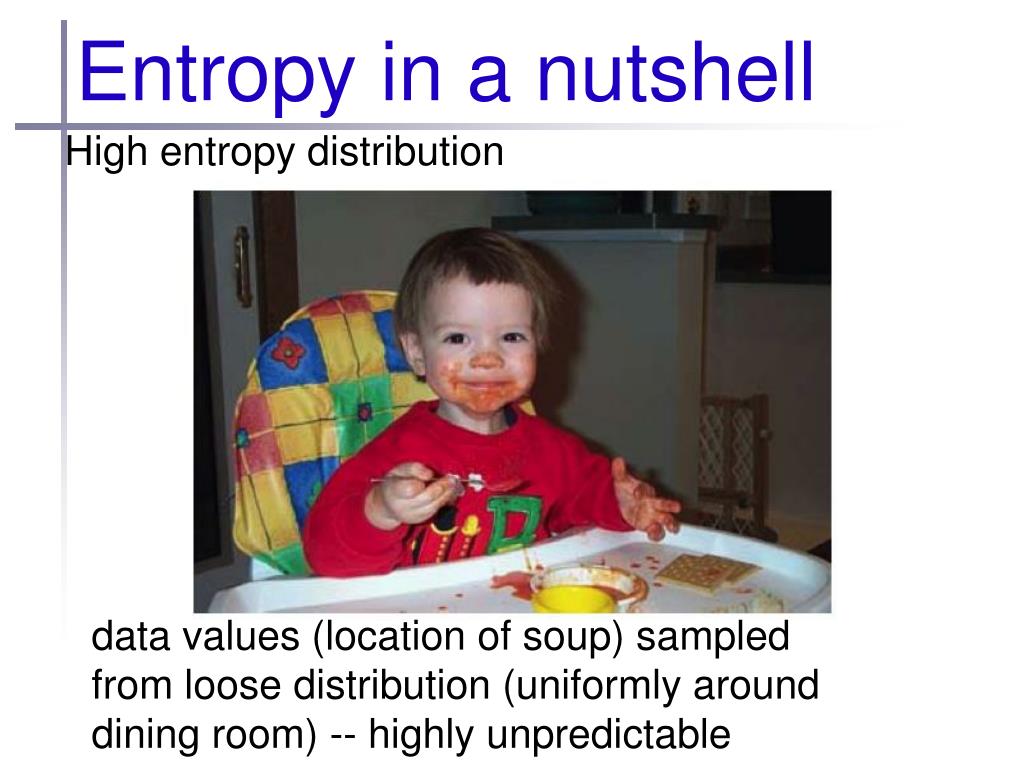 Entropy in a nutshell

High entropy distribution

data values (location of soup) sampled from loose distribution (uniformly around dining room) -- highly unpredictable